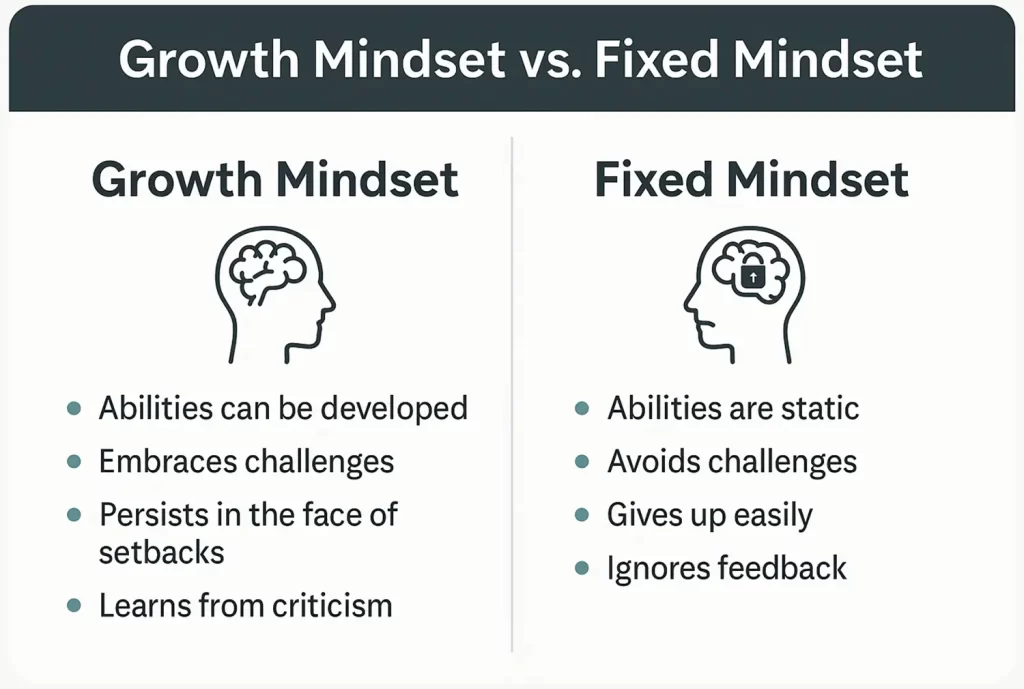 Growth Mindset vs. Fixed Mindset

Growth Mindset

- Abilities can be developed
- Embraces challenges
- Persists in the face of setbacks
- Learns from criticism

Fixed Mindset

- Abilities are static
- Avoids challenges
- Gives up easily
- Ignores feedback